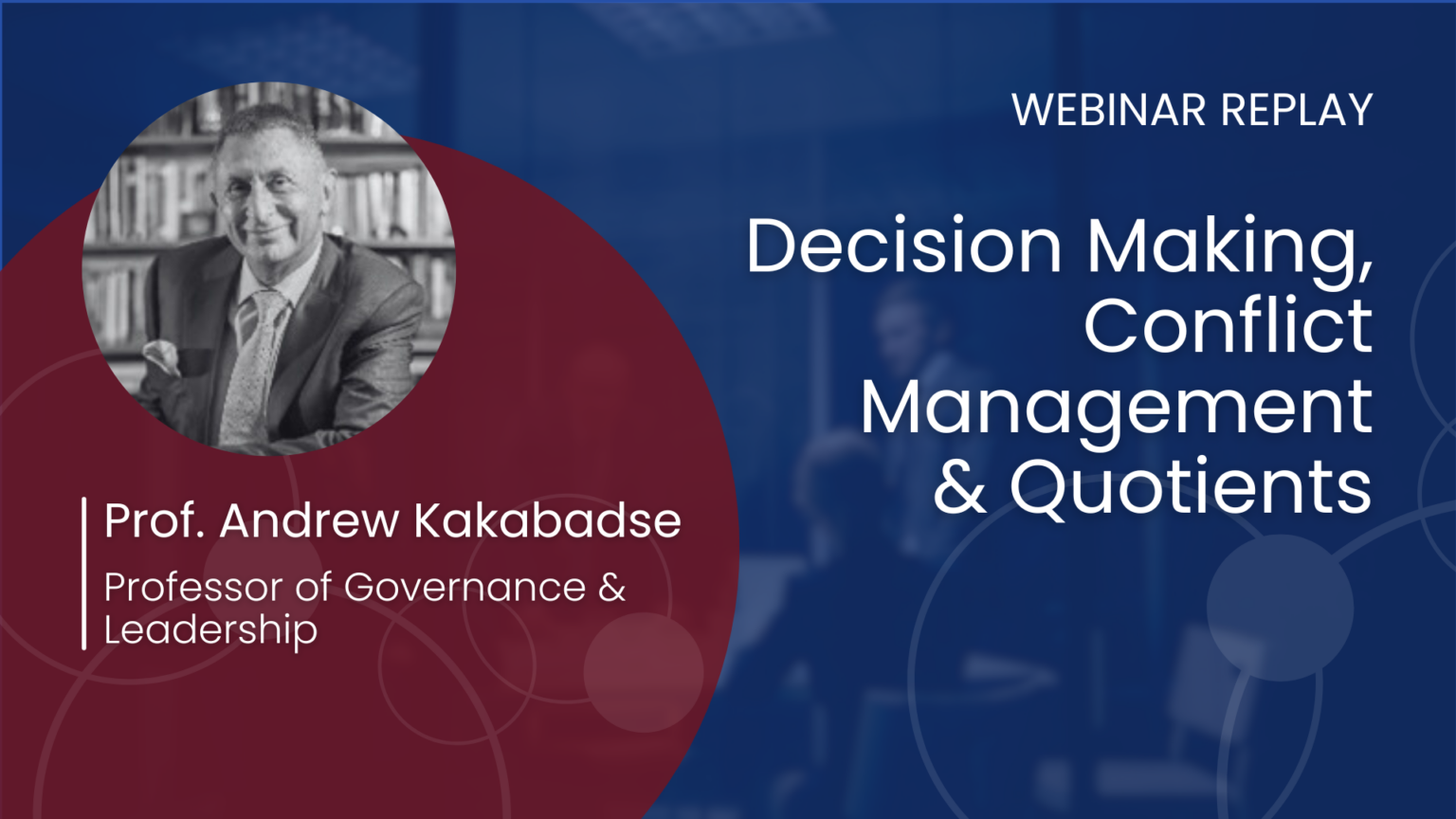 WEBINAR REPLAY

Decision Making, Conflict Management & Quotients

Prof. Andrew Kakabadse

Professor of Governance & Leadership